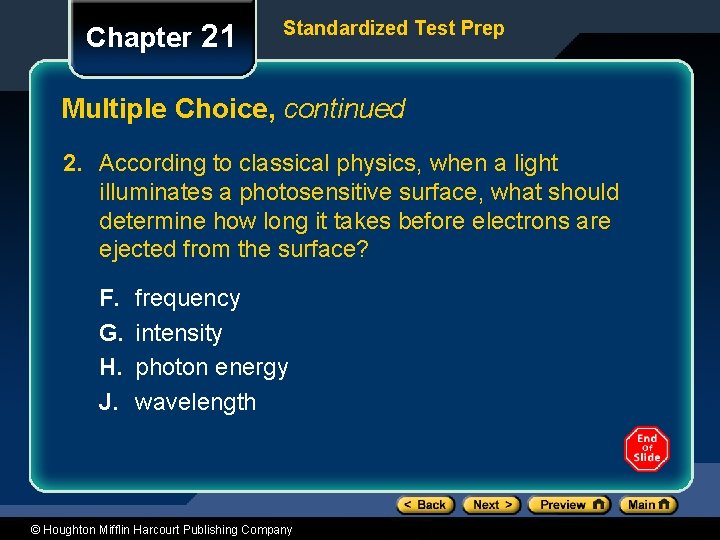 Chapter 21

Standardized Test Prep

Multiple Choice, continued

2. According to classical physics, when a light illuminates a photosensitive surface, what should determine how long it takes before electrons are ejected from the surface?

F. frequency
G. intensity
H. photon energy
J. wavelength

End Of Slide

< Back Next > Preview Main

© Houghton Mifflin Harcourt Publishing Company